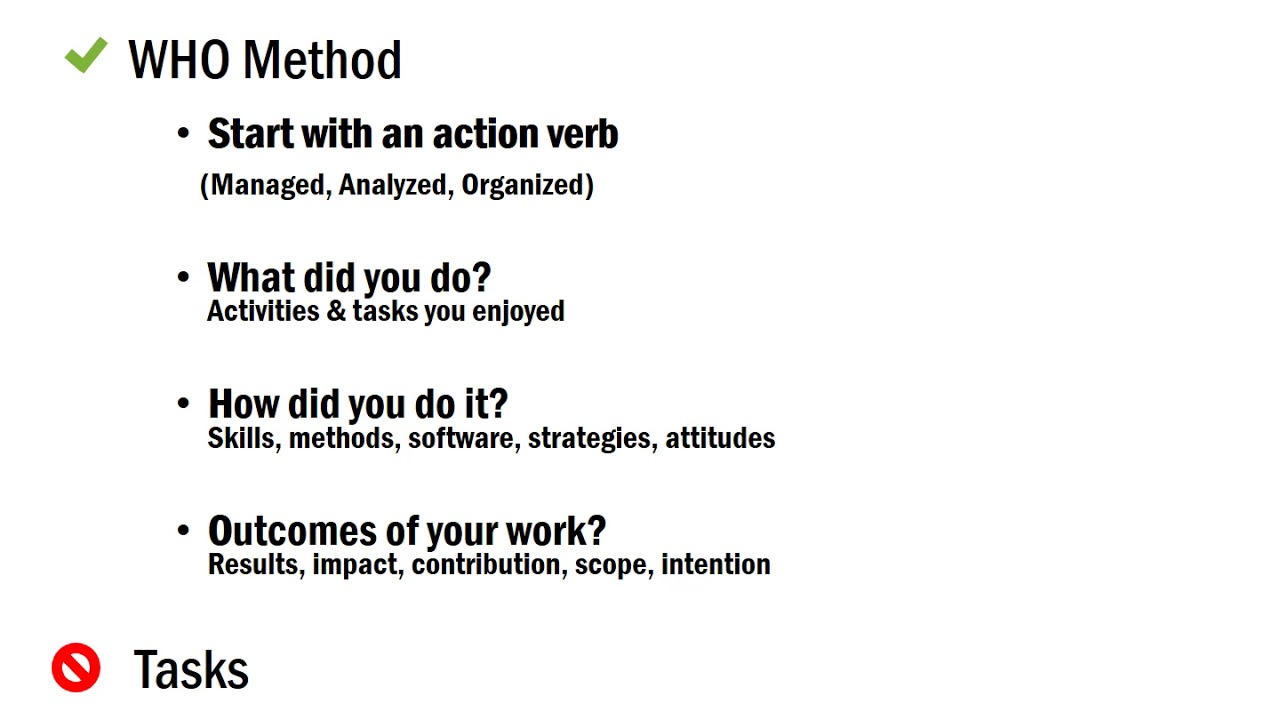 WHO Method

• Start with an action verb
(Managed, Analyzed, Organized)

• What did you do?
Activities & tasks you enjoyed

• How did you do it?
Skills, methods, software, strategies, attitudes

• Outcomes of your work?
Results, impact, contribution, scope, intention

Tasks